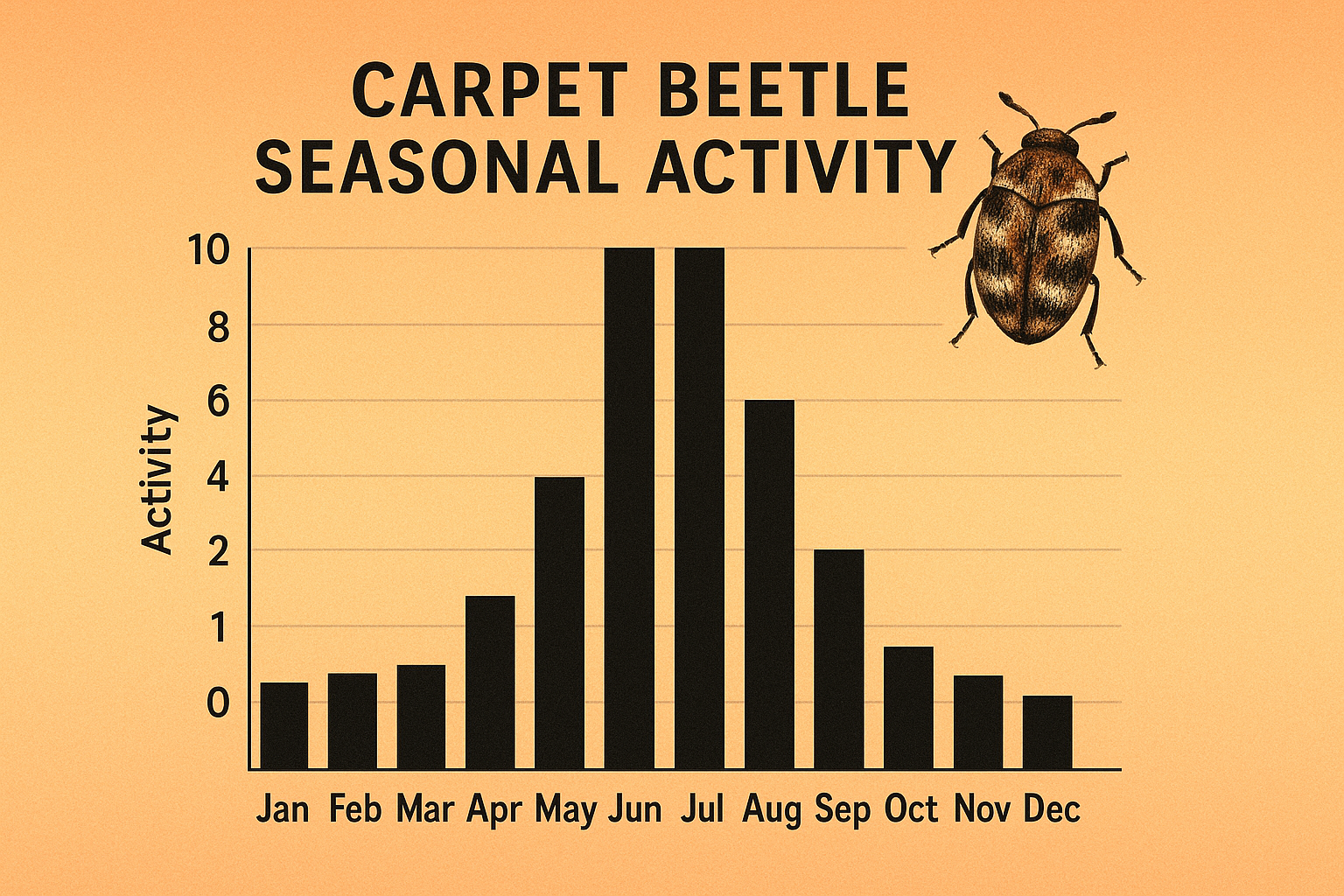 CARPET BEETLE
SEASONAL ACTIVITY

Activity

10
8
6
4
2
1
0

Jan Feb Mar Apr May Jun Jul Aug Sep Oct Nov Dec